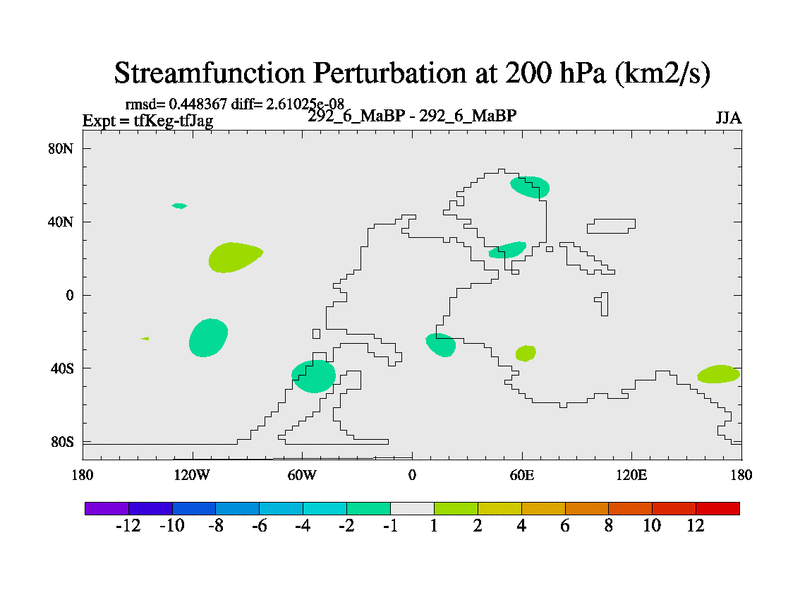 Streamfunction Perturbation at 200 hPa (km2/s)

rmsd= 0.448367 diff= 2.61025e-08
Expt = tfKeg-tfJag
292_6_MaBP - 292_6_MaBP
JJA

80N
40N
0
40S
80S

180
120W
60W
0
60E
120E
180

-12
-10
-8
-6
-4
-2
-1
1
2
4
6
8
10
12